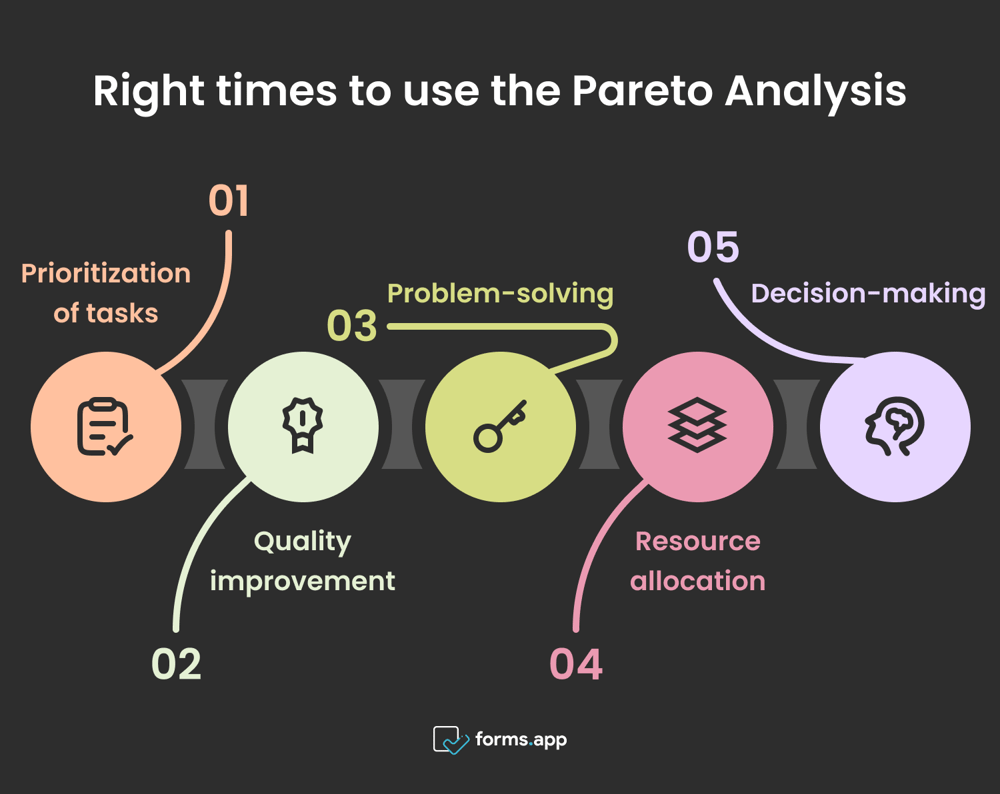 Right times to use the Pareto Analysis

01
Prioritization of tasks

02
Quality improvement

03
Problem-solving

04
Resource allocation

05
Decision-making

forms.app